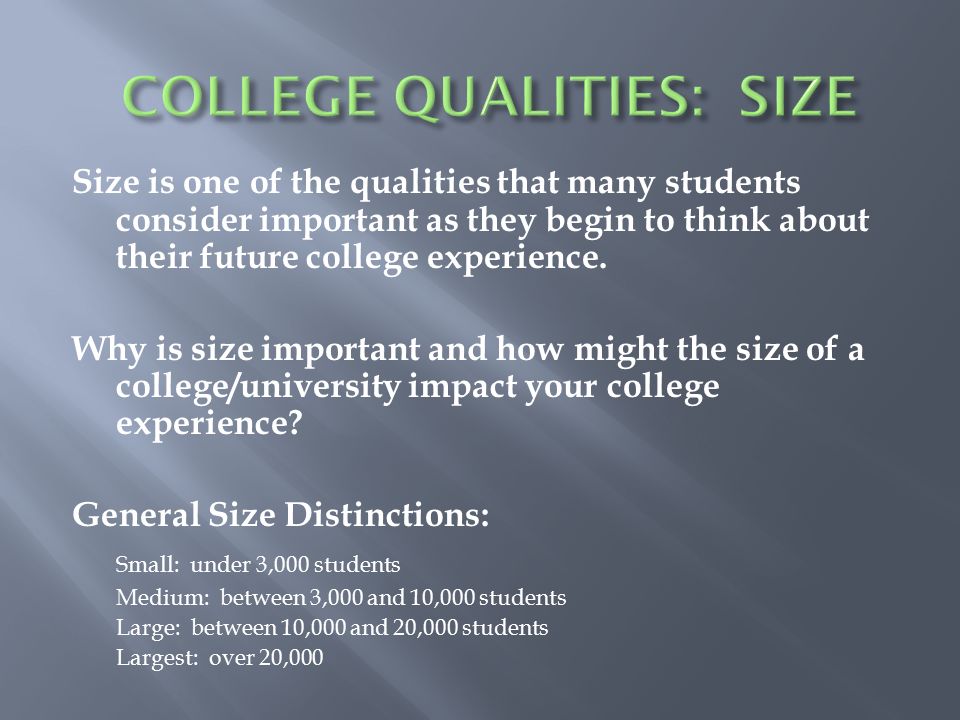 COLLEGE QUALITIES: SIZE

Size is one of the qualities that many students consider important as they begin to think about their future college experience.

Why is size important and how might the size of a college/university impact your college experience?

General Size Distinctions:

Small: under 3,000 students
Medium: between 3,000 and 10,000 students
Large: between 10,000 and 20,000 students
Largest: over 20,000